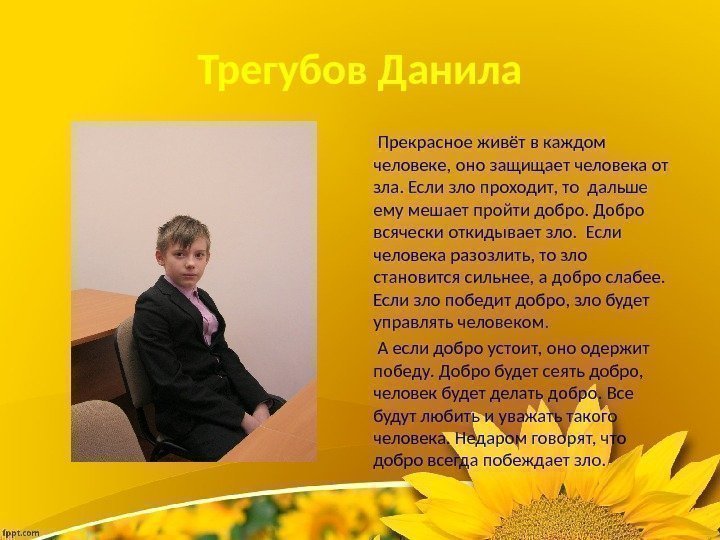 Трегубов Данила

Прекрасное живёт в каждом человеке, оно защищает человека от зла. Если зло проходит, то дальше ему мешает пройти добро. Добро всячески откидывает зло. Если человека разозлить, то зло становится сильнее, а добро слабее. Если зло победит добро, зло будет управлять человеком.

А если добро устоит, оно одержит победу. Добро будет сеять добро, человек будет делать добро. Все будут любить и уважать такого человека. Недаром говорят, что добро всегда побеждает зло.

fppt.com